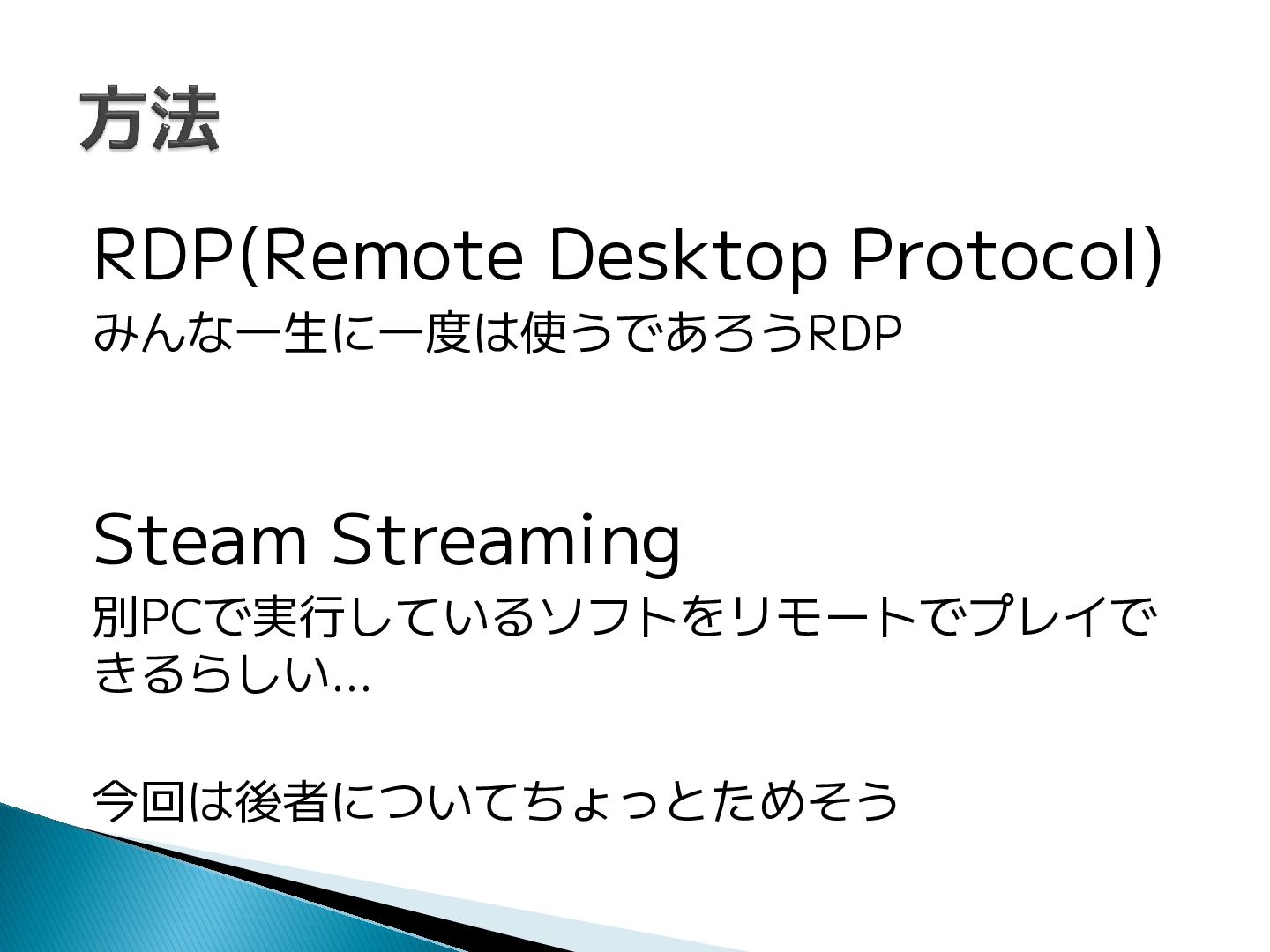 方法

RDP(Remote Desktop Protocol)

みんな一生に一度は使うであろうRDP

Steam Streaming

別PCで実行しているソフトをリモートでプレイできるらしい…

今回は後者についてちょっとためそう